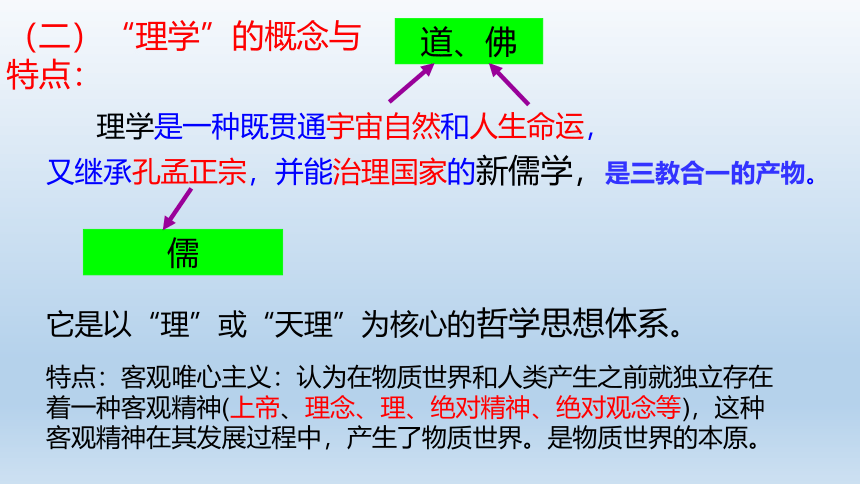 （二）“理学”的概念与特点：

道、佛

理学是一种既贯通宇宙自然和人生命运，又继承孔孟正宗，并能治理国家的新儒学，是三教合一的产物。

儒

它是以“理”或“天理”为核心的哲学思想体系。

特点：客观唯心主义：认为在物质世界和人类产生之前就独立存在着一种客观精神(上帝、理念、理、绝对精神、绝对观念等)，这种客观精神在其发展过程中，产生了物质世界。是物质世界的本原。